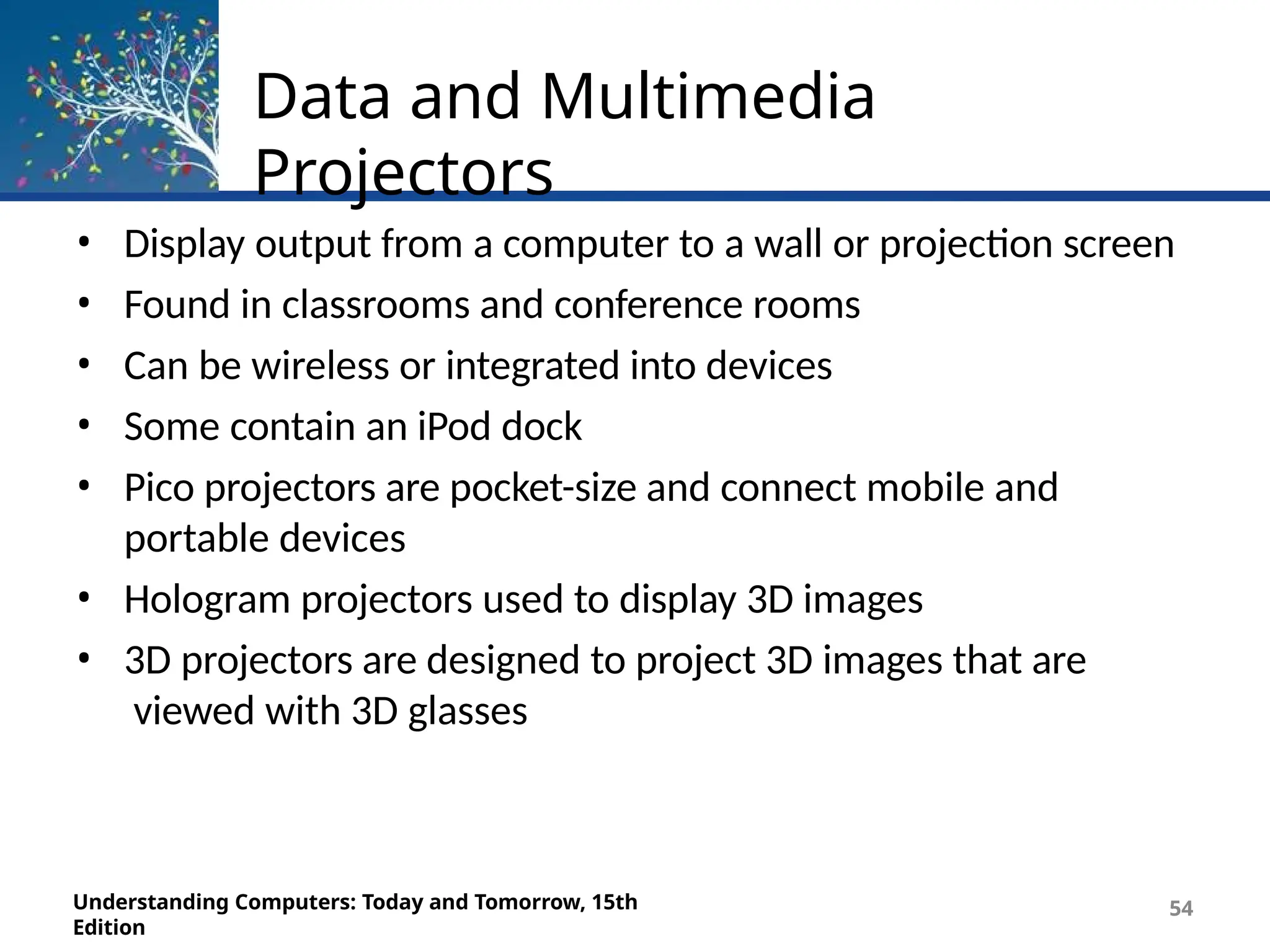 Data and Multimedia Projectors

• Display output from a computer to a wall or projection screen
• Found in classrooms and conference rooms
• Can be wireless or integrated into devices
• Some contain an iPod dock
• Pico projectors are pocket-size and connect mobile and portable devices
• Hologram projectors used to display 3D images
• 3D projectors are designed to project 3D images that are viewed with 3D glasses

Understanding Computers: Today and Tomorrow, 15th Edition

54